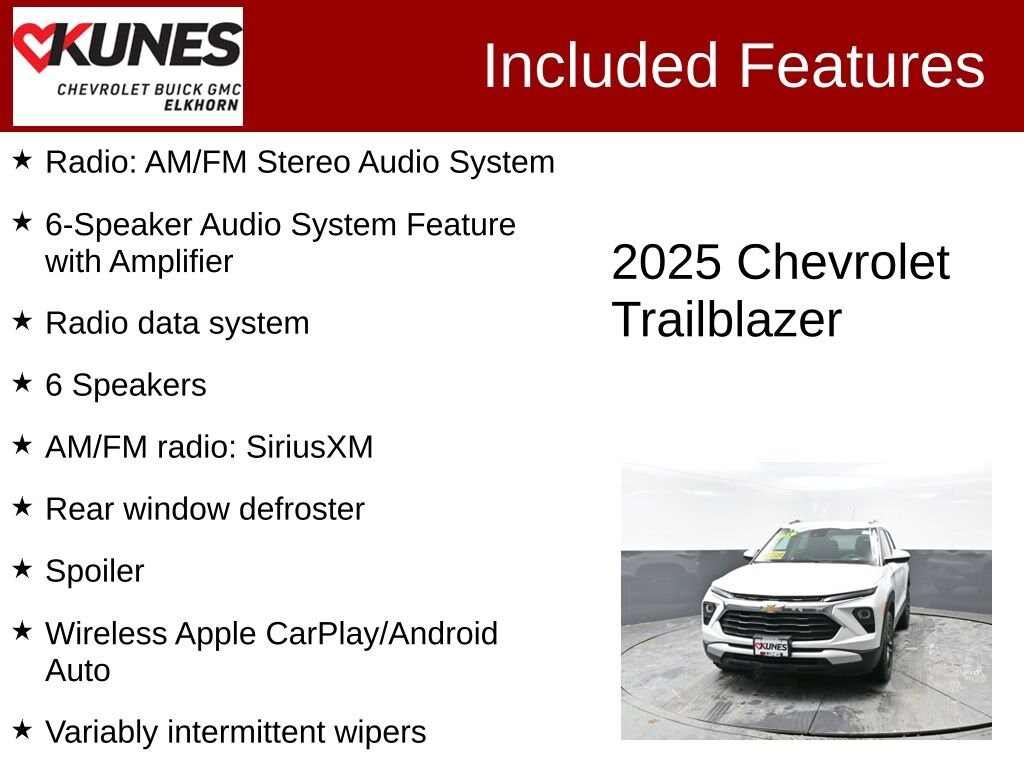 KUNES
CHEVROLET BUICK GMC
ELKHORN

Included Features

★ Radio: AM/FM Stereo Audio System

★ 6-Speaker Audio System Feature with Amplifier

★ Radio data system

★ 6 Speakers

★ AM/FM radio: SiriusXM

★ Rear window defroster

★ Spoiler

★ Wireless Apple CarPlay/Android Auto

★ Variably intermittent wipers

2025 Chevrolet Trailblazer

KUNES